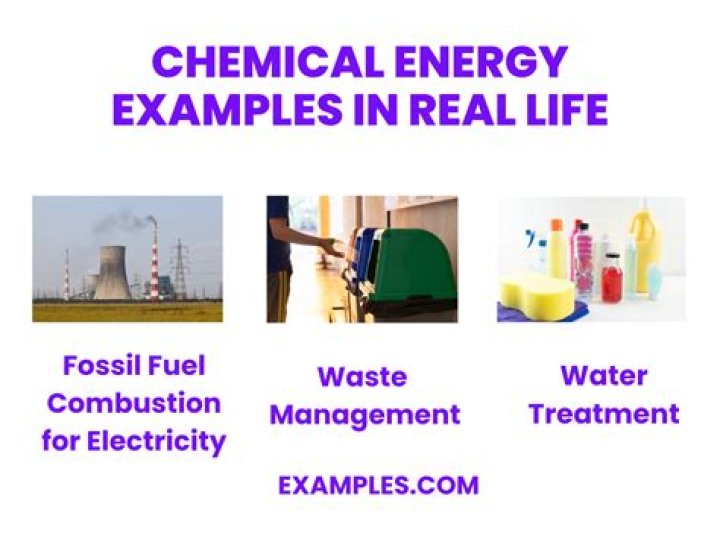 CHEMICAL ENERGY EXAMPLES IN REAL LIFE

Fossil Fuel Combustion for Electricity

Waste Management

Water Treatment

EXAMPLES.COM